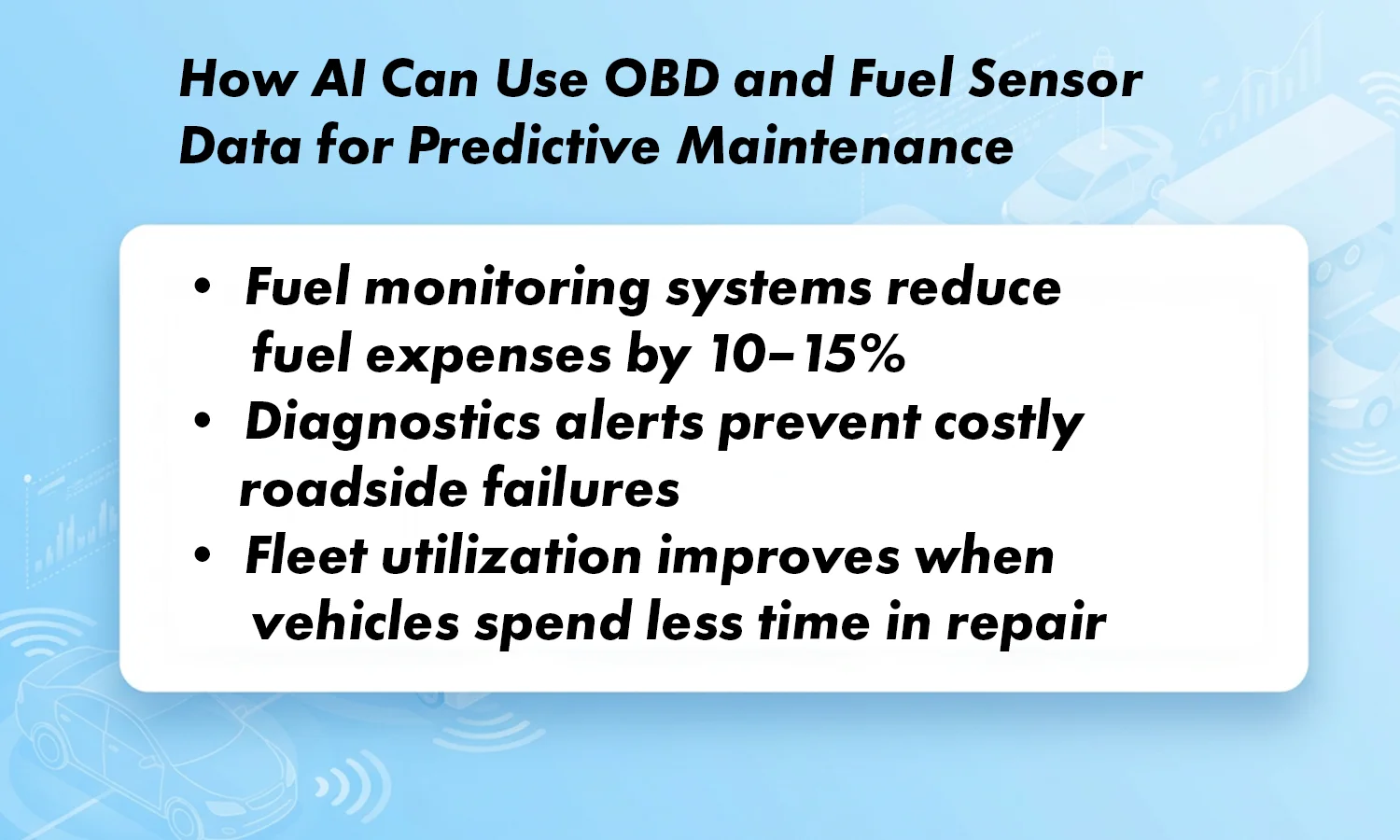 How AI Can Use OBD and Fuel Sensor Data for Predictive Maintenance

• Fuel monitoring systems reduce fuel expenses by 10–15%
• Diagnostics alerts prevent costly roadside failures
• Fleet utilization improves when vehicles spend less time in repair